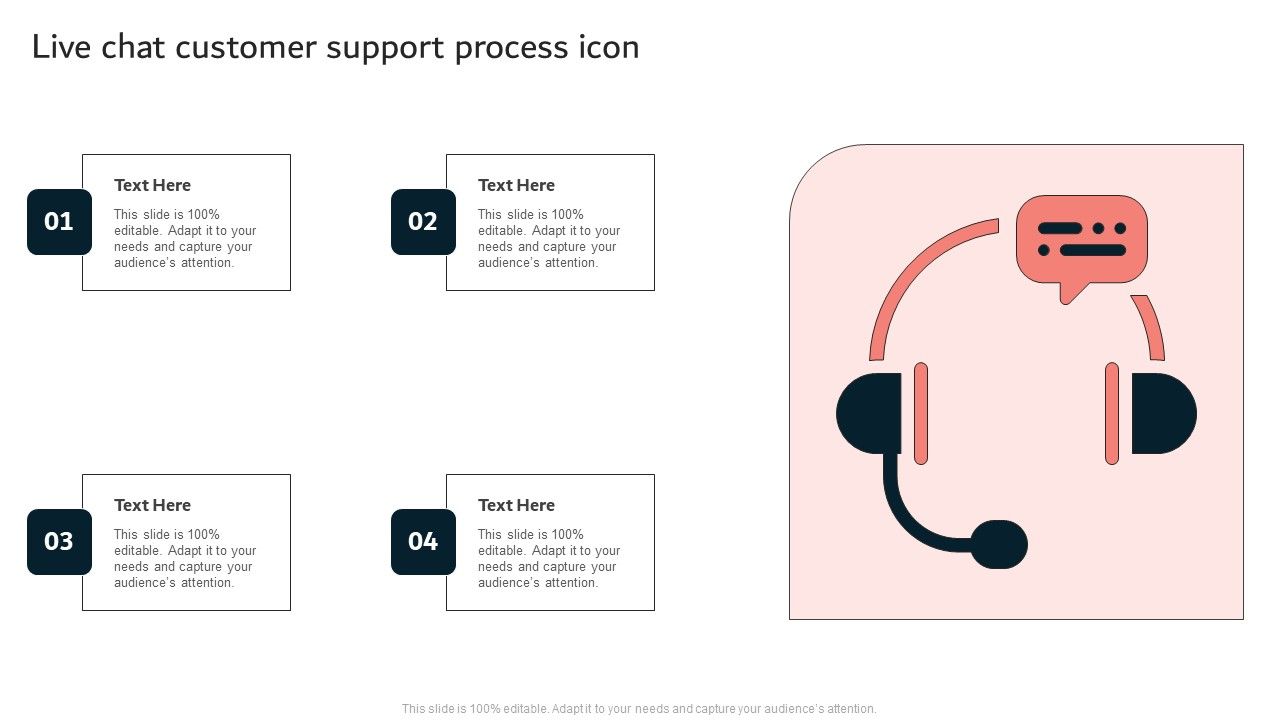 Live chat customer support process icon

01

Text Here

This slide is 100% editable. Adapt it to your needs and capture your audience's attention.

02

Text Here

This slide is 100% editable. Adapt it to your needs and capture your audience's attention.

03

Text Here

This slide is 100% editable. Adapt it to your needs and capture your audience's attention.

04

Text Here

This slide is 100% editable. Adapt it to your needs and capture your audience's attention.

This slide is 100% editable. Adapt it to your needs and capture your audience's attention.